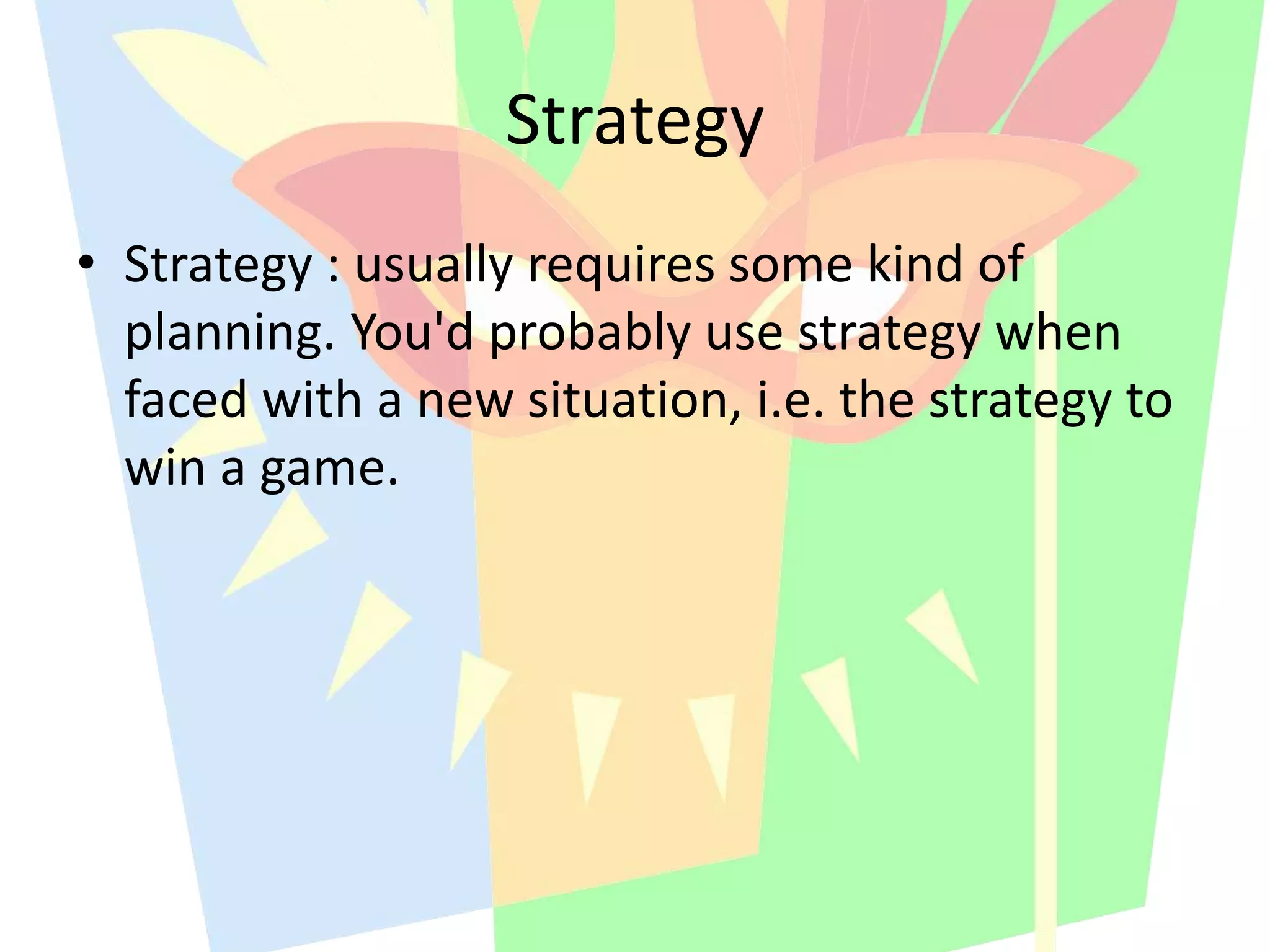 Strategy

• Strategy : usually requires some kind of planning. You'd probably use strategy when faced with a new situation, i.e. the strategy to win a game.